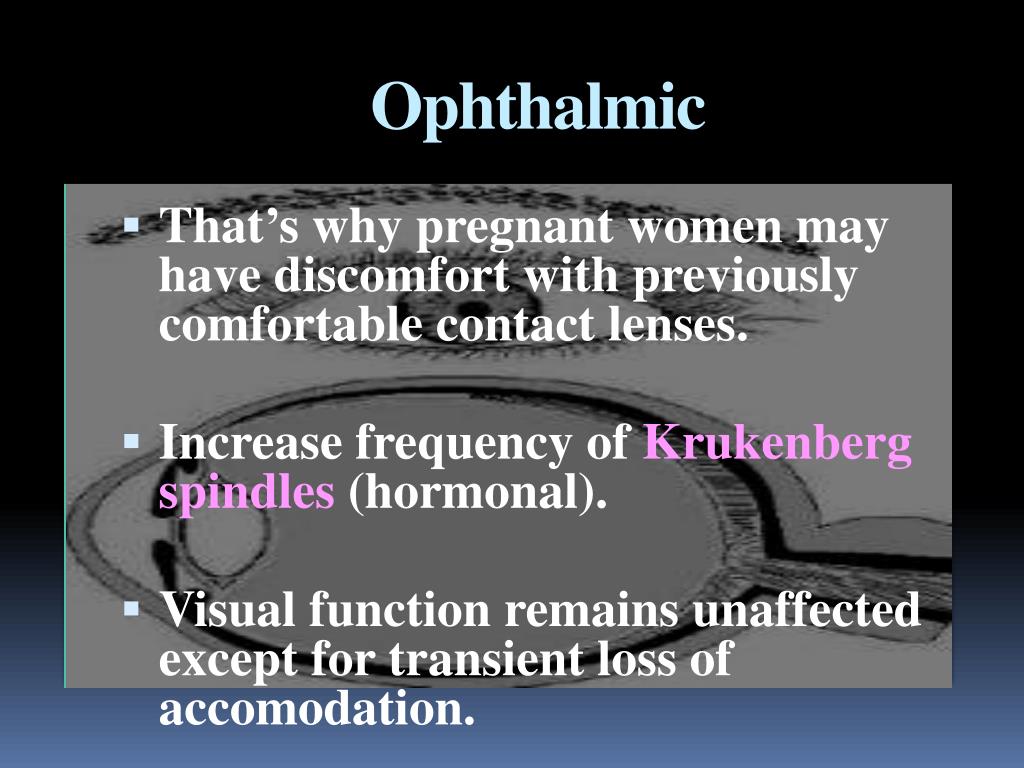 Ophthalmic

▪ That’s why pregnant women may have discomfort with previously comfortable contact lenses.

▪ Increase frequency of Krukenberg spindles (hormonal).

▪ Visual function remains unaffected except for transient loss of accomodation.